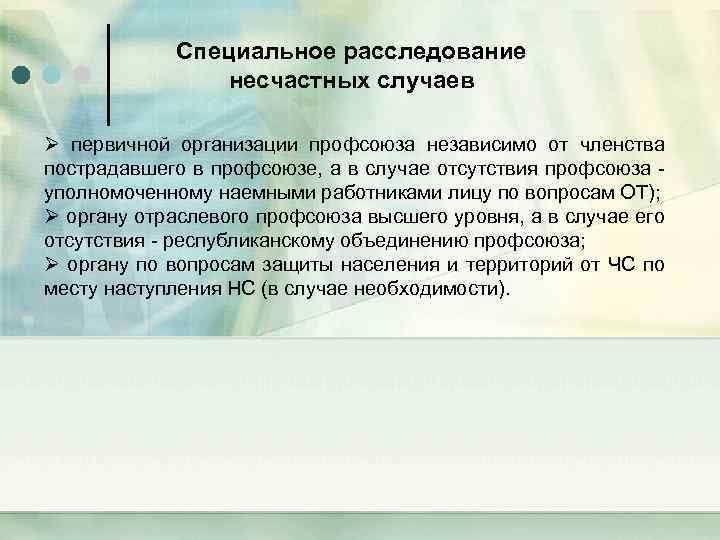 Специальное расследование несчастных случаев

➢ первичной организации профсоюза независимо от членства пострадавшего в профсоюзе, а в случае отсутствия профсоюза - уполномоченному наемными работниками лицу по вопросам ОТ);
➢ органу отраслевого профсоюза высшего уровня, а в случае его отсутствия - республиканскому объединению профсоюза;
➢ органу по вопросам защиты населения и территорий от ЧС по месту наступления НС (в случае необходимости).